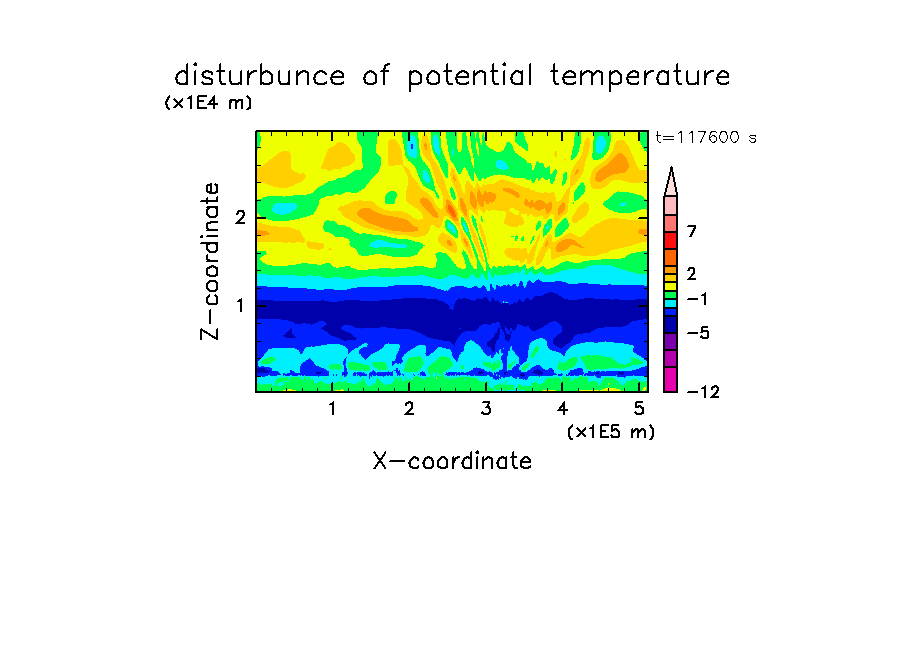 disturbunce of potential temperature

(x1E4 m)

t=117600 s

Z-coordinate

2

1

7

2

−1

−5

−12

1 2 3 4 5

(x1E5 m)

X-coordinate